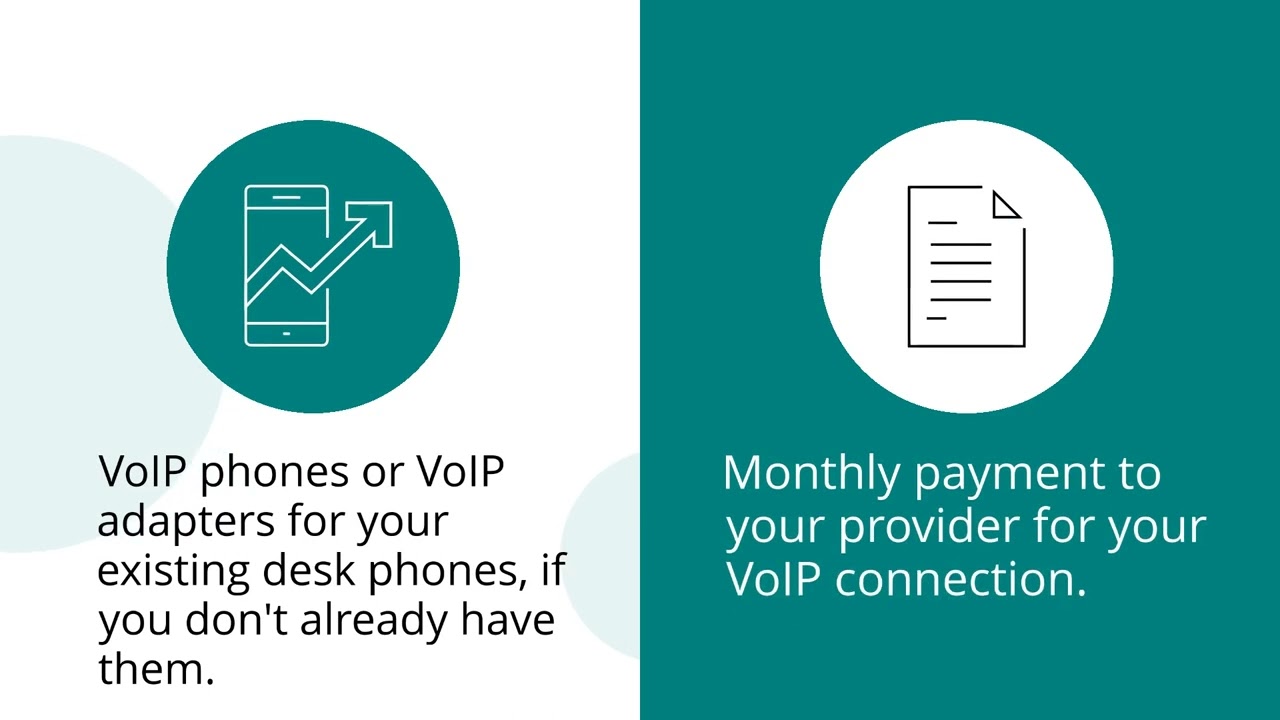 VoIP phones or VoIP adapters for your existing desk phones, if you don't already have them.

Monthly payment to your provider for your VoIP connection.